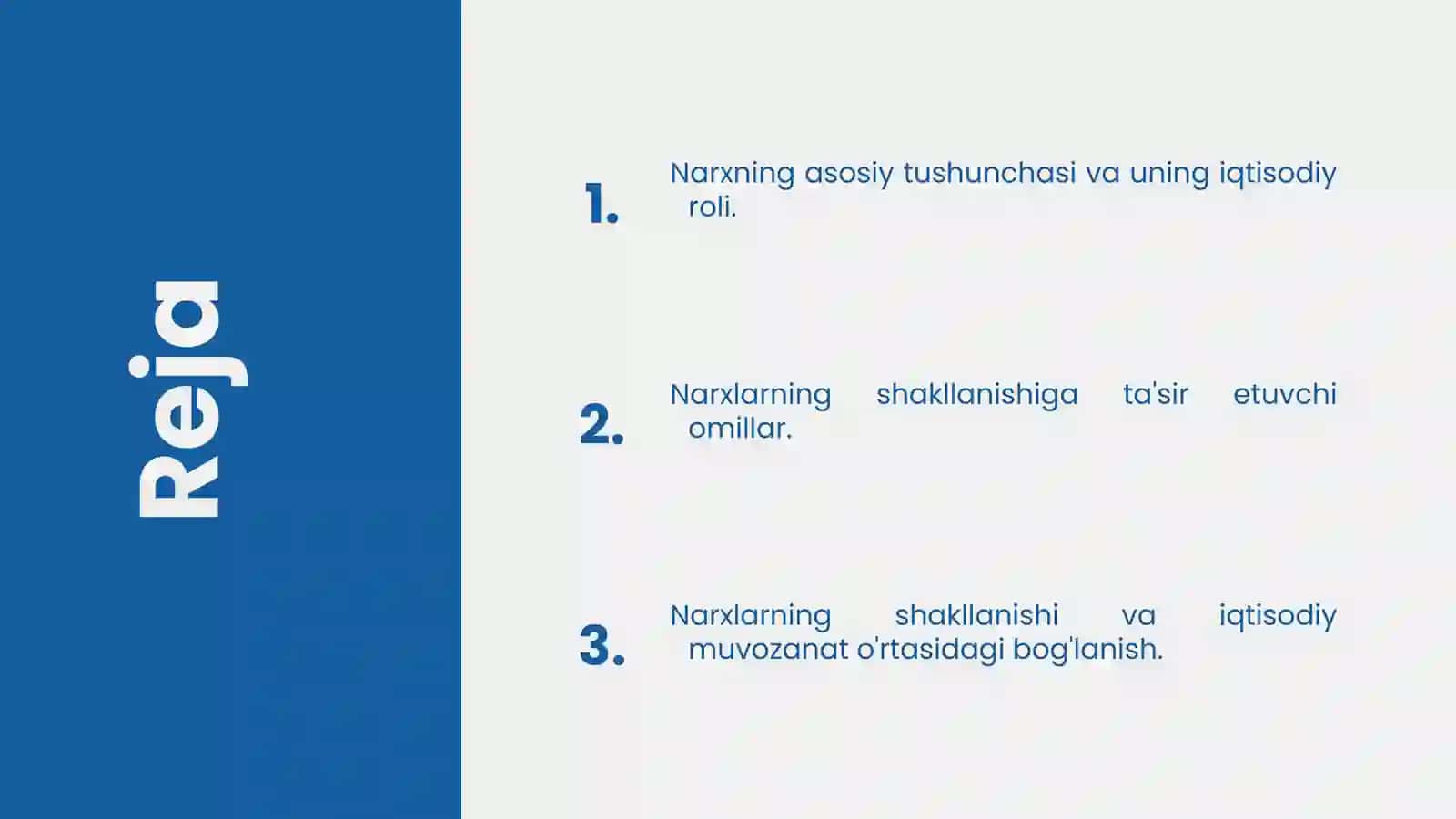 Reja

1. Narxning asosiy tushunchasi va uning iqtisodiy roli.

2. Narxlarning shakllanishiga ta'sir etuvchi omillar.

3. Narxlarning shakllanishi va iqtisodiy muvozanat o'rtasidagi bog'lanish.